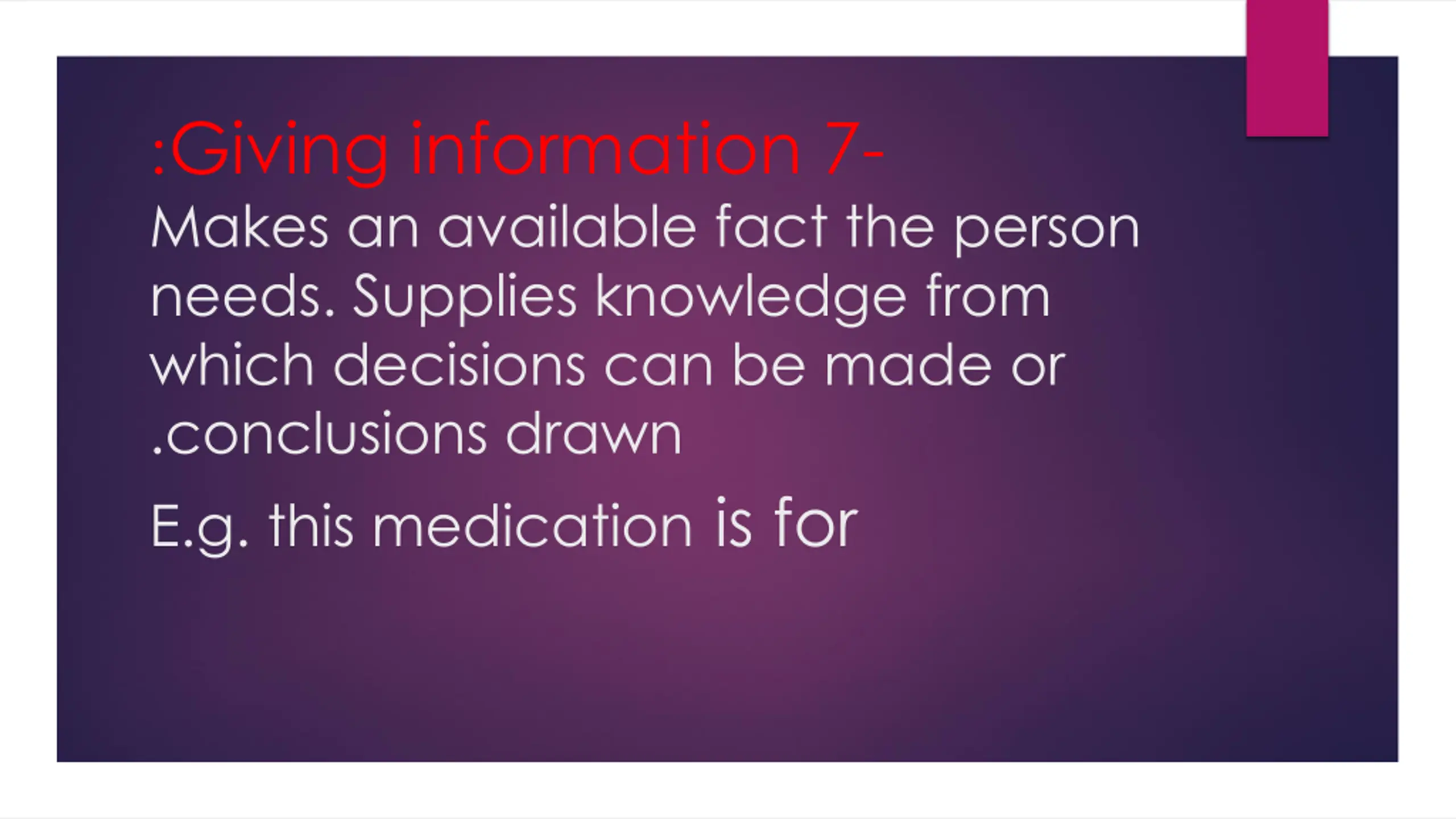 :Giving information 7-
Makes an available fact the person needs. Supplies knowledge from which decisions can be made or .conclusions drawn

E.g. this medication is for